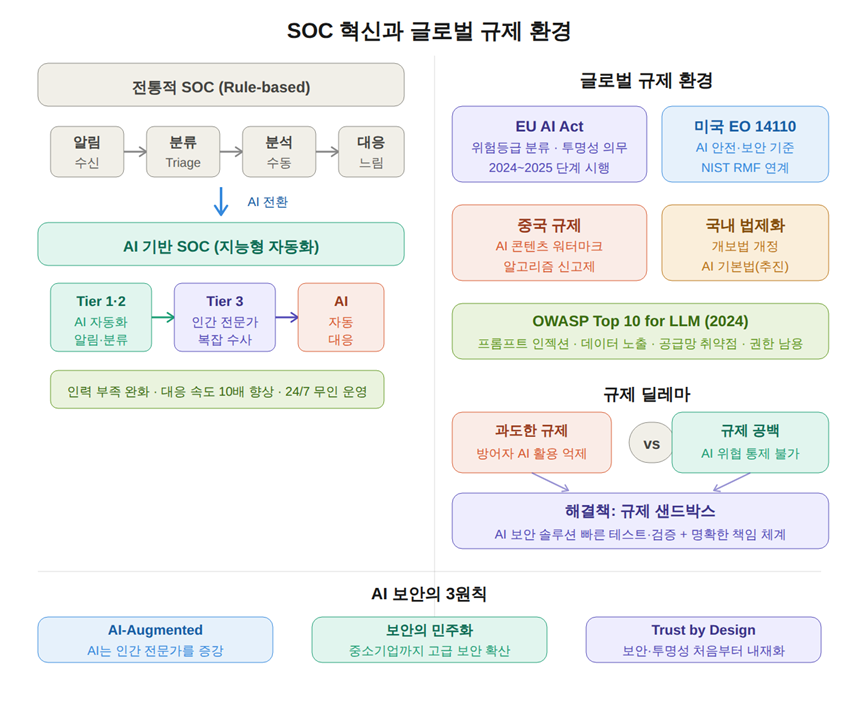 SOC 혁신과 글로벌 규제 환경

전통적 SOC (Rule-based)

알림
수신

분류
Triage

분석
수동

대응
느림

AI 전환

AI 기반 SOC (지능형 자동화)

Tier 1·2
AI 자동화
알림·분류

Tier 3
인간 전문가
복잡 수사

AI
자동
대응

인력 부족 완화 · 대응 속도 10배 향상 · 24/7 무인 운영

글로벌 규제 환경

EU AI Act
위험등급 분류 · 투명성 의무
2024~2025 단계 시행

미국 EO 14110
AI 안전·보안 기준
NIST RMF 연계

중국 규제
AI 콘텐츠 워터마크
알고리즘 신고제

국내 법제화
개보법 개정
AI 기본법(추진)

OWASP Top 10 for LLM (2024)
프롬프트 인젝션 · 데이터 노출 · 공급망 취약점 · 권한 남용

규제 딜레마

과도한 규제
방어자 AI 활용 억제

vs

규제 공백
AI 위협 통제 불가

해결책: 규제 샌드박스
AI 보안 솔루션 빠른 테스트·검증 + 명확한 책임 체계

AI 보안의 3원칙

AI-Augmented
AI는 인간 전문가를 증강

보안의 민주화
중소기업까지 고급 보안 확산

Trust by Design
보안·투명성 처음부터 내재화